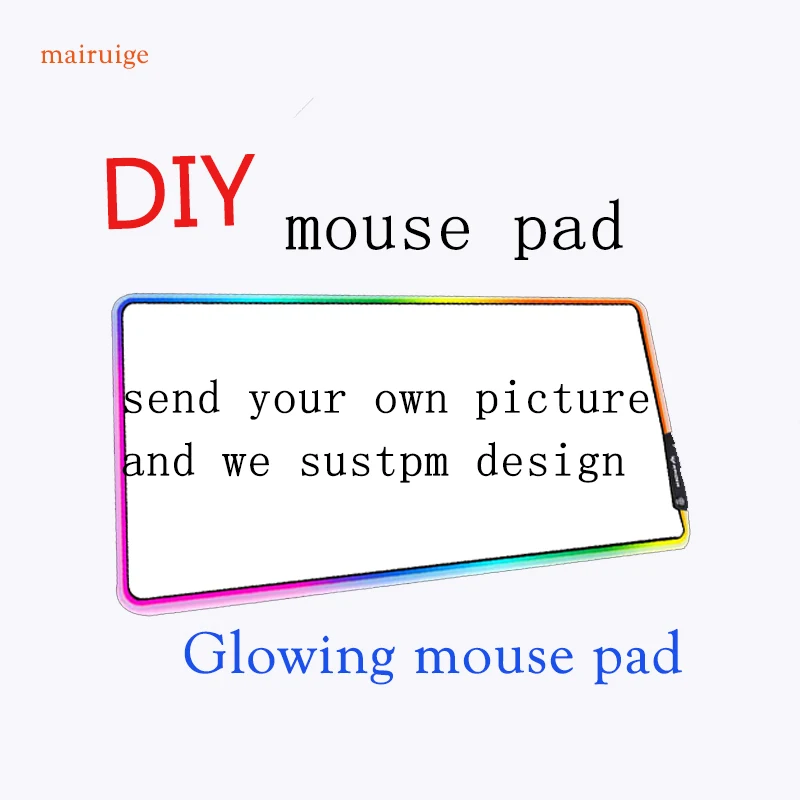 mairuige

DIY mouse pad

send your own picture and we sustpm design

Glowing mouse pad